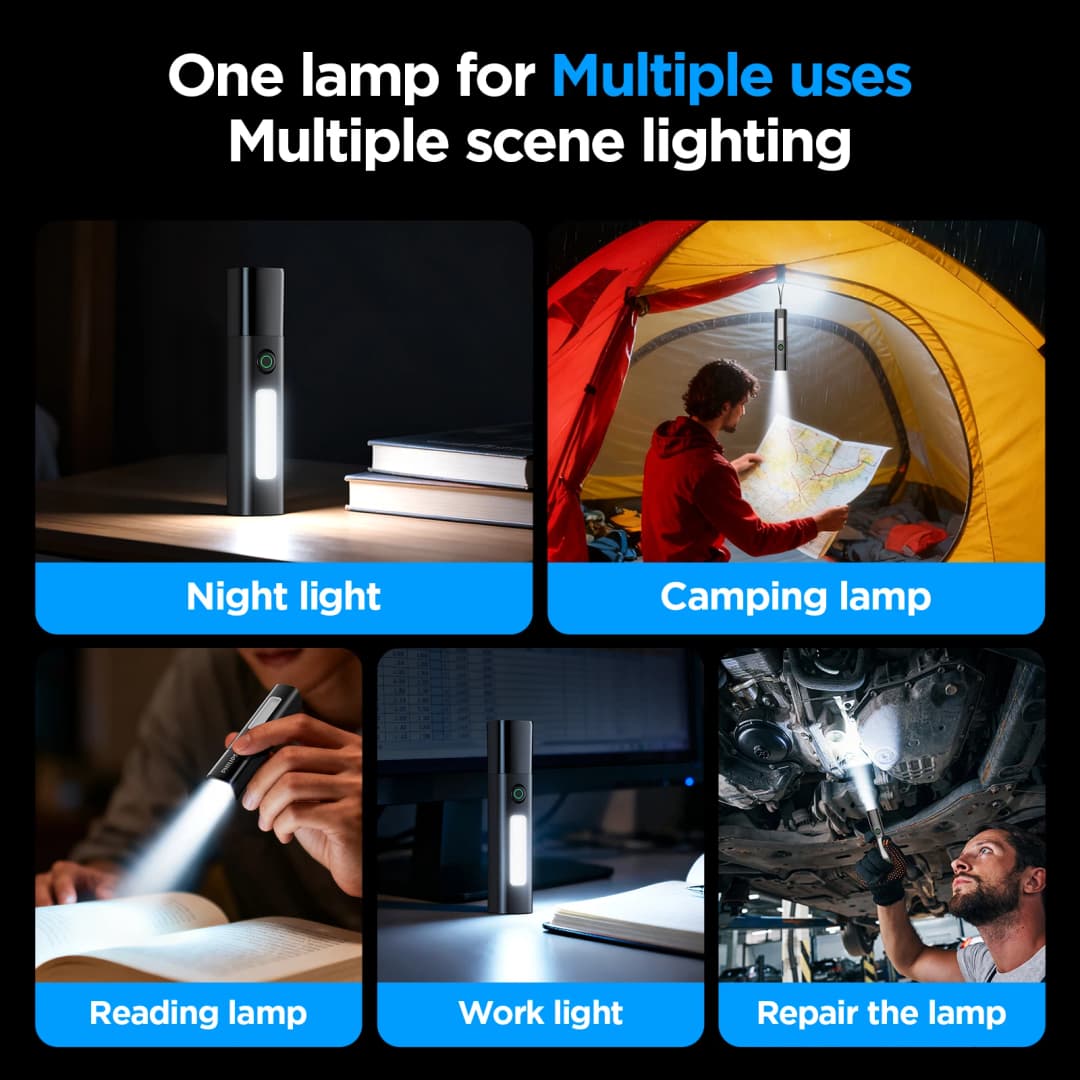 One lamp for Multiple uses
Multiple scene lighting

Night light

Camping lamp

Reading lamp

Work light

Repair the lamp